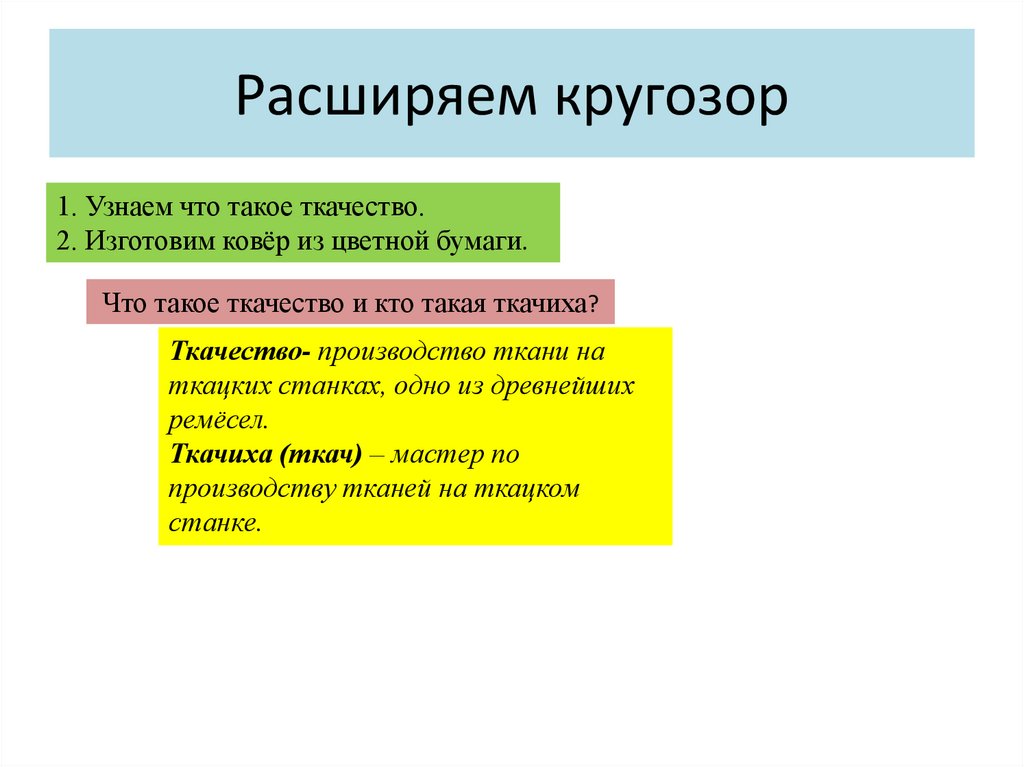 Расширяем кругозор

1. Узнаем что такое ткачество.
2. Изготовим ковёр из цветной бумаги.

Что такое ткачество и кто такая ткачиха?

Ткачество- производство ткани на ткацких станках, одно из древнейших ремёсел.
Ткачиха (ткач) – мастер по производству тканей на ткацком станке.